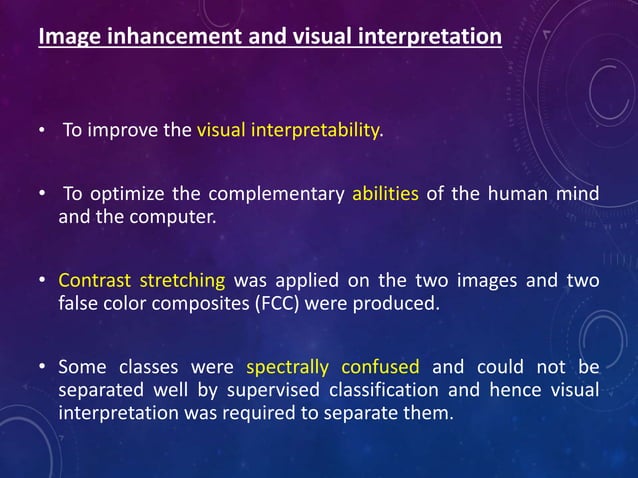 Image inhancement and visual interpretation

• To improve the visual interpretability.

• To optimize the complementary abilities of the human mind and the computer.

• Contrast stretching was applied on the two images and two false color composites (FCC) were produced.

• Some classes were spectrally confused and could not be separated well by supervised classification and hence visual interpretation was required to separate them.